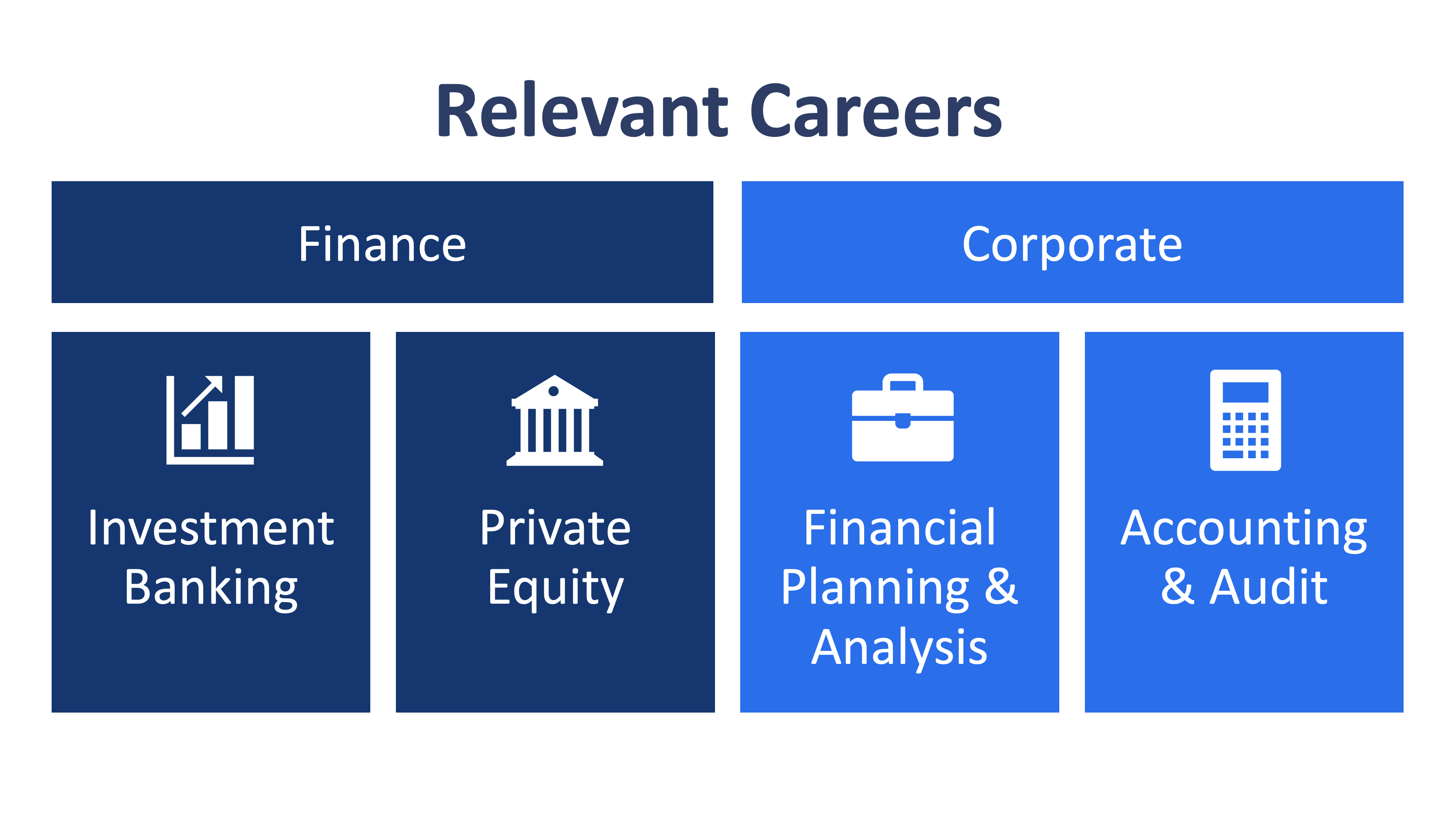 Relevant Careers

Finance

Corporate

Investment Banking

Private Equity

Financial Planning & Analysis

Accounting & Audit